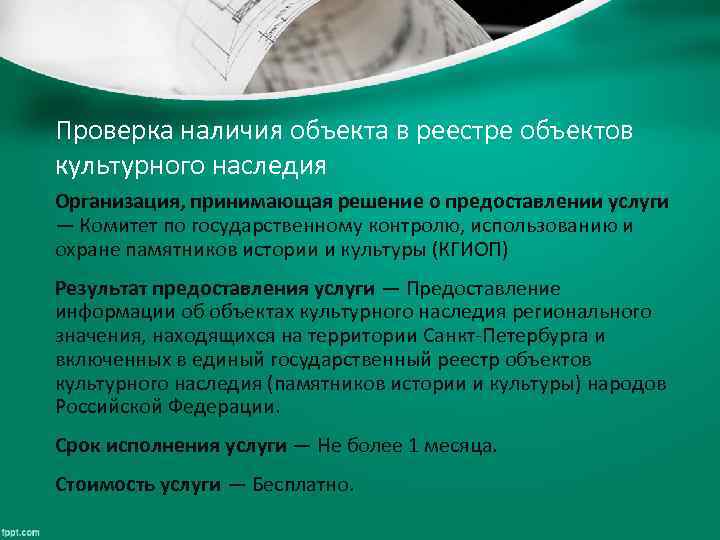 Проверка наличия объекта в реестре объектов культурного наследия

Организация, принимающая решение о предоставлении услуги — Комитет по государственному контролю, использованию и охране памятников истории и культуры (КГИОП)

Результат предоставления услуги — Предоставление информации об объектах культурного наследия регионального значения, находящихся на территории Санкт-Петербурга и включенных в единый государственный реестр объектов культурного наследия (памятников истории и культуры) народов Российской Федерации.

Срок исполнения услуги — Не более 1 месяца.

Стоимость услуги — Бесплатно.

fppt.com